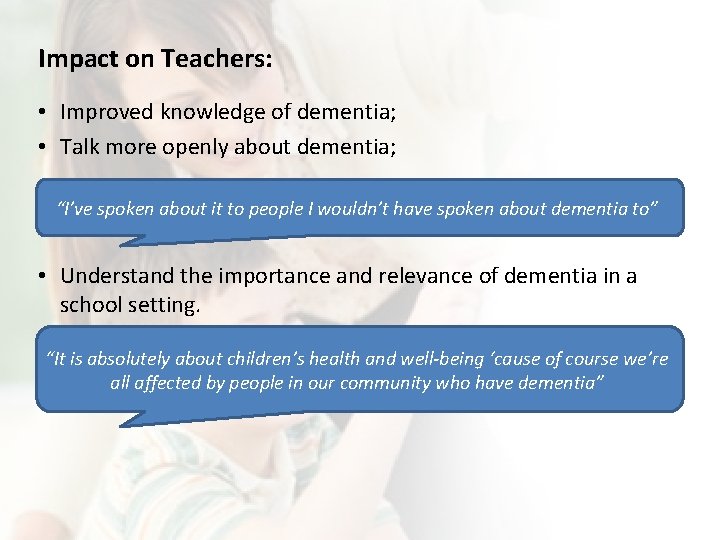 Impact on Teachers:

• Improved knowledge of dementia;
• Talk more openly about dementia;

"I've spoken about it to people I wouldn't have spoken about dementia to"

• Understand the importance and relevance of dementia in a school setting.

"It is absolutely about children's health and well-being 'cause of course we're all affected by people in our community who have dementia"